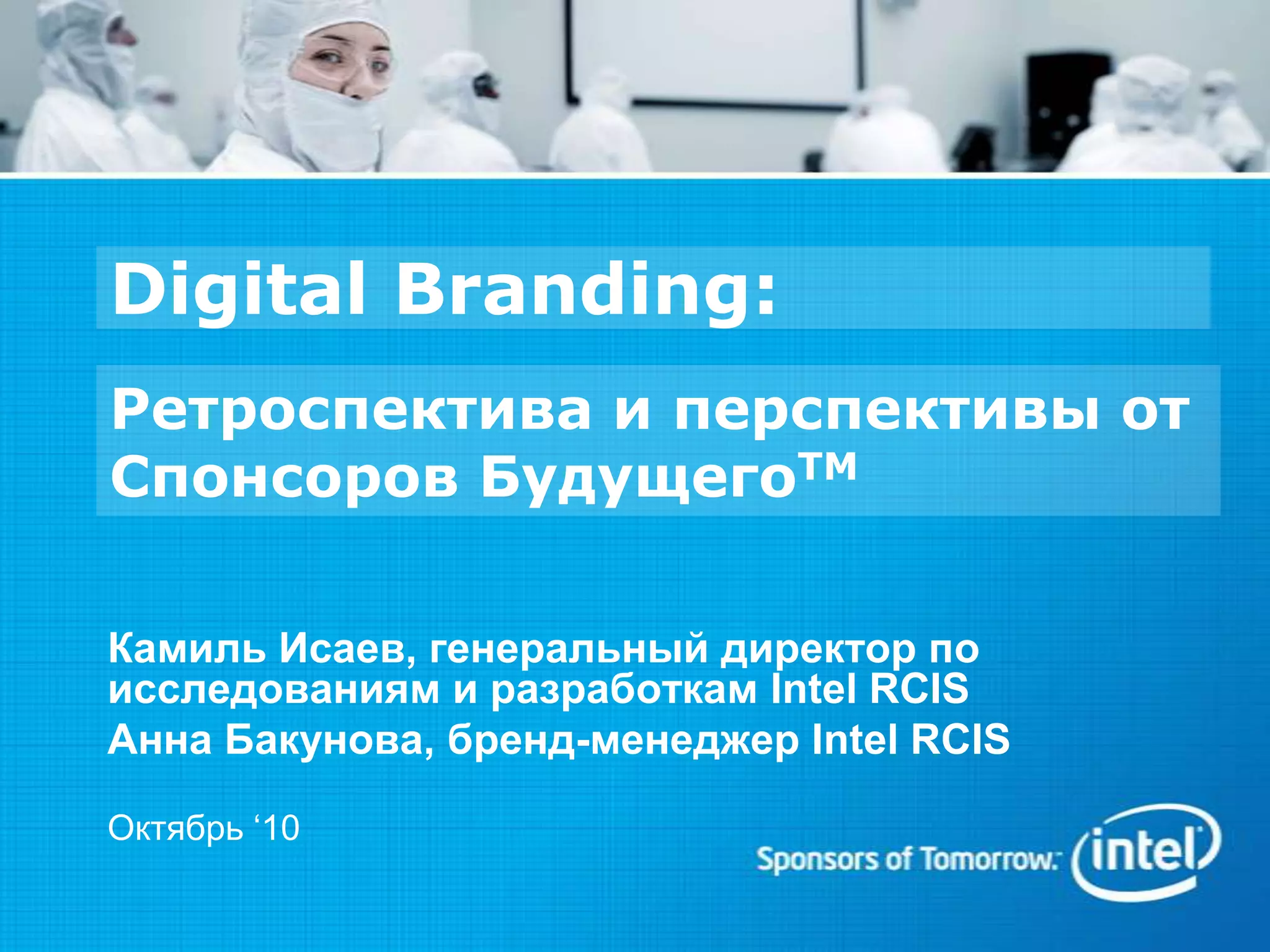 Digital Branding:

Ретроспектива и перспективы от Спонсоров Будущего™

Камиль Исаев, генеральный директор по исследованиям и разработкам Intel RCIS
Анна Бакунова, бренд-менеджер Intel RCIS

Октябрь ‘10

Sponsors of Tomorrow. intel